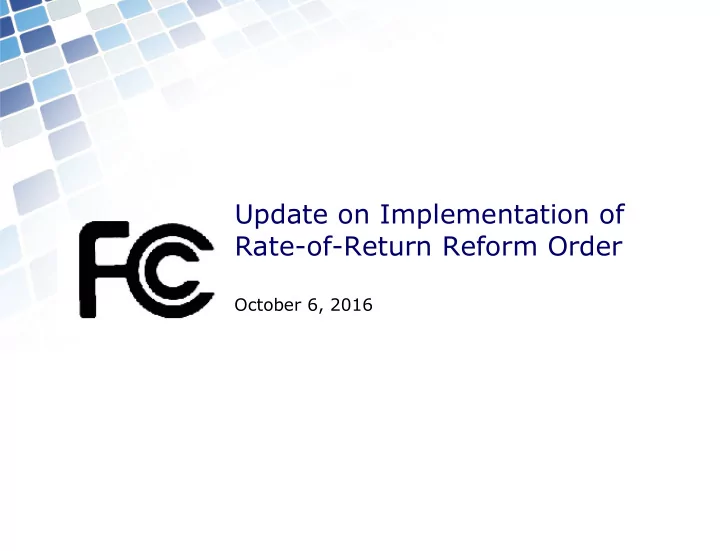 FCC

Update on Implementation of Rate-of-Return Reform Order

October 6, 2016